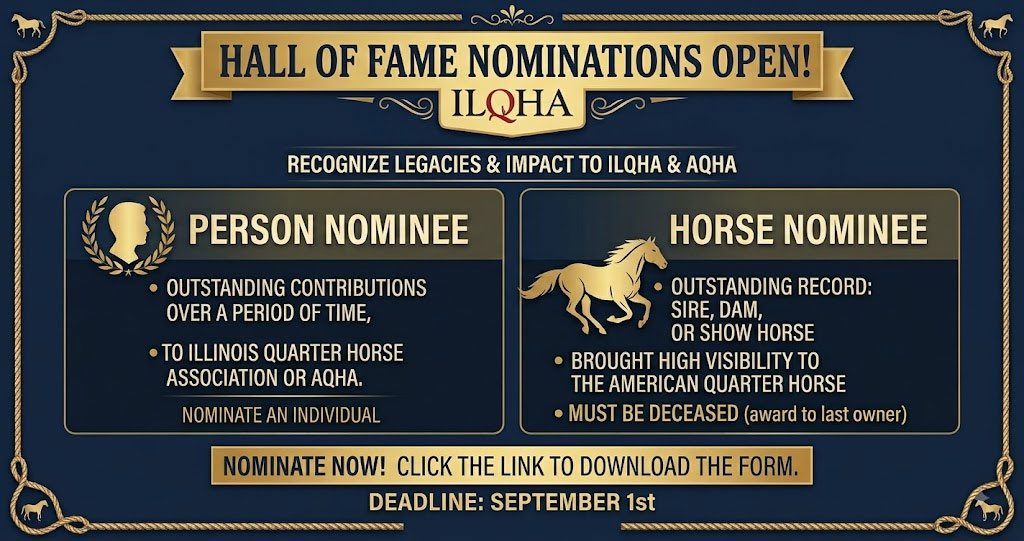 HALL OF FAME NOMINATIONS OPEN!
ILQHA

RECOGNIZE LEGACIES & IMPACT TO ILQHA & AQHA

PERSON NOMINEE

• OUTSTANDING CONTRIBUTIONS OVER A PERIOD OF TIME,

• TO ILLINOIS QUARTER HORSE ASSOCIATION OR AQHA.

NOMINATE AN INDIVIDUAL

HORSE NOMINEE

• OUTSTANDING RECORD: SIRE, DAM, OR SHOW HORSE

• BROUGHT HIGH VISIBILITY TO THE AMERICAN QUARTER HORSE

• MUST BE DECEASED (award to last owner)

NOMINATE NOW! CLICK THE LINK TO DOWNLOAD THE FORM.

DEADLINE: SEPTEMBER 1st